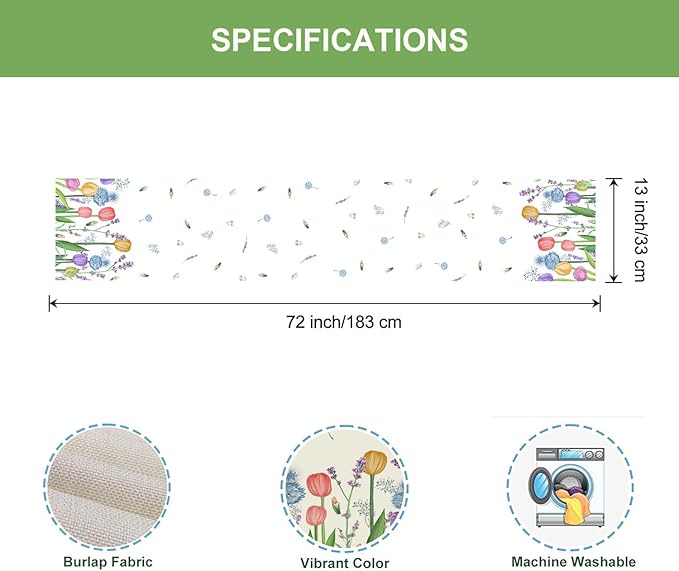 SPECIFICATIONS

13 inch/33 cm

72 inch/183 cm

Burlap Fabric

Vibrant Color

Machine Washable